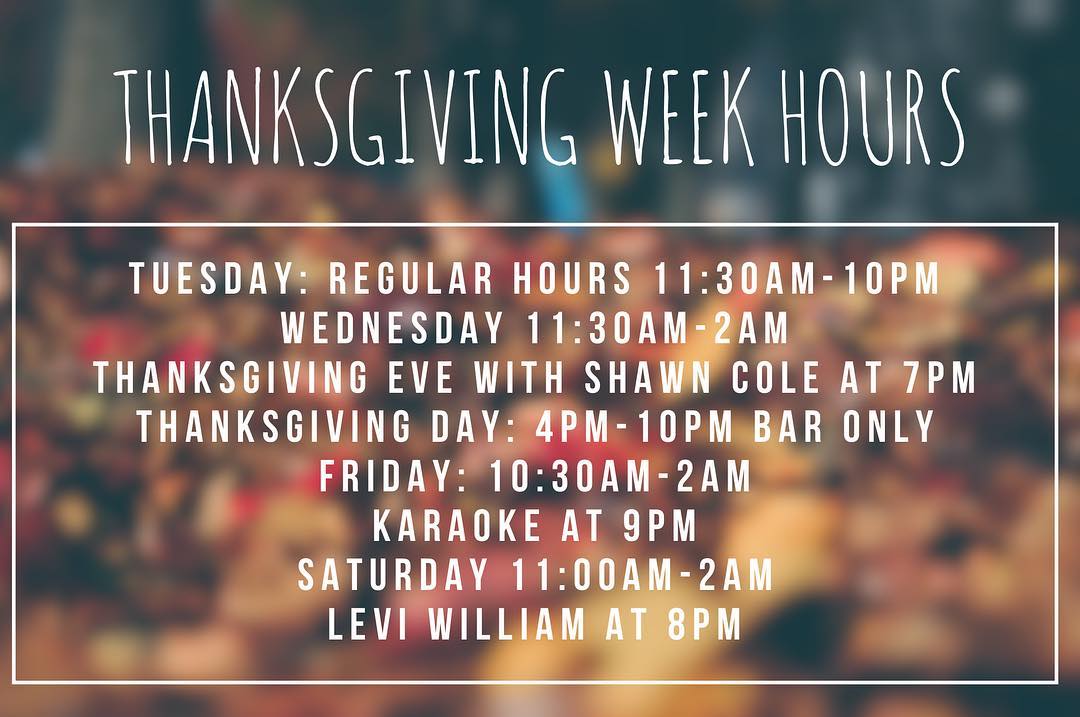 THANKSGIVING WEEK HOURS

TUESDAY: REGULAR HOURS 11:30AM-10PM
WEDNESDAY 11:30AM-2AM
THANKSGIVING EVE WITH SHAWN COLE AT 7PM
THANKSGIVING DAY: 4PM-10PM BAR ONLY
FRIDAY: 10:30AM-2AM
KARAOKE AT 9PM
SATURDAY 11:00AM-2AM
LEVI WILLIAM AT 8PM